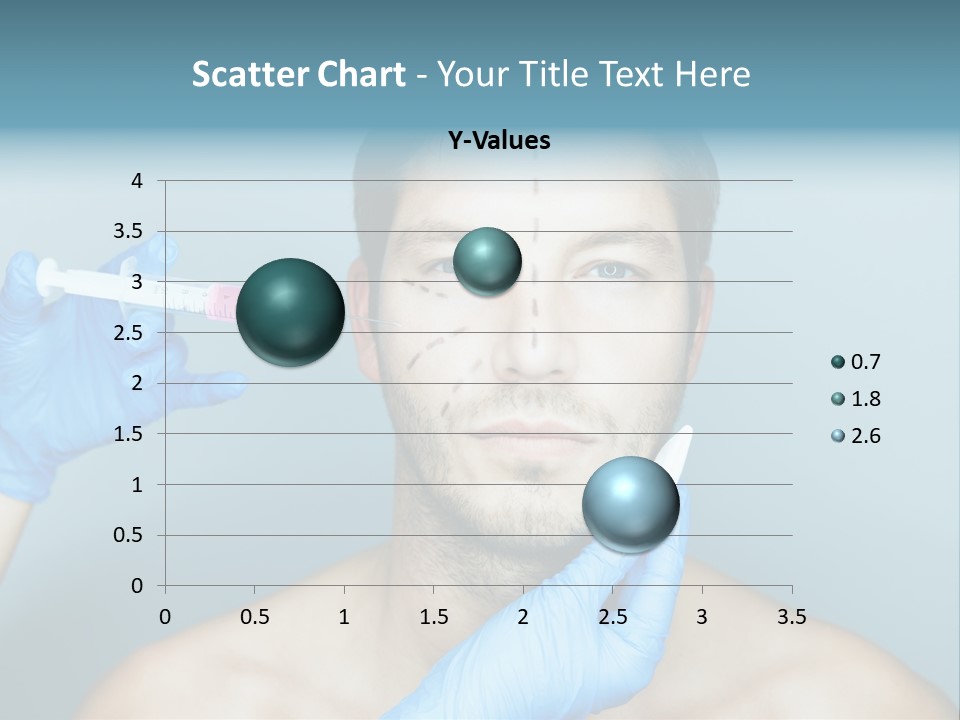 Scatter Chart - Your Title Text Here

Y-Values

4
3.5
3
2.5
2
1.5
1
0.5
0

0 0.5 1 1.5 2 2.5 3 3.5

0.7
1.8
2.6